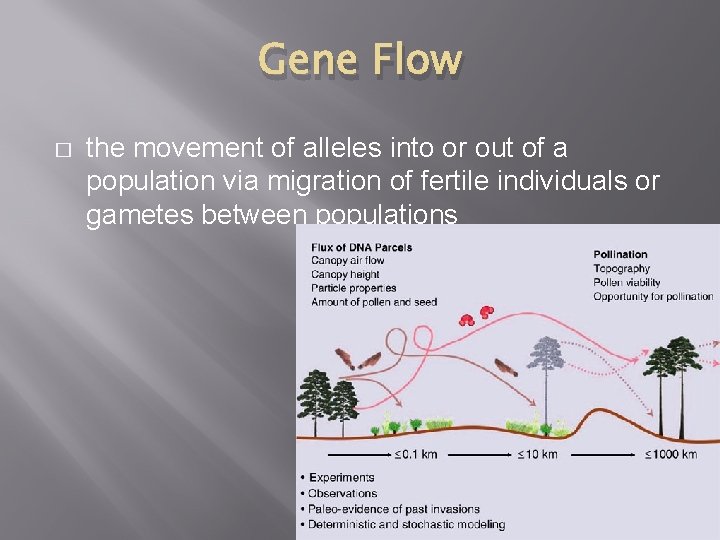 Gene Flow

□ the movement of alleles into or out of a population via migration of fertile individuals or gametes between populations

Flux of DNA Parcels
Canopy air flow
Canopy height
Particle properties
Amount of pollen and seed

Pollination
Topography
Pollen viability
Opportunity for pollination

≤0.1 km
≤10 km
≤1000 km

• Experiments
• Observations
• Paleo-evidence of past invasions
• Deterministic and stochastic modeling